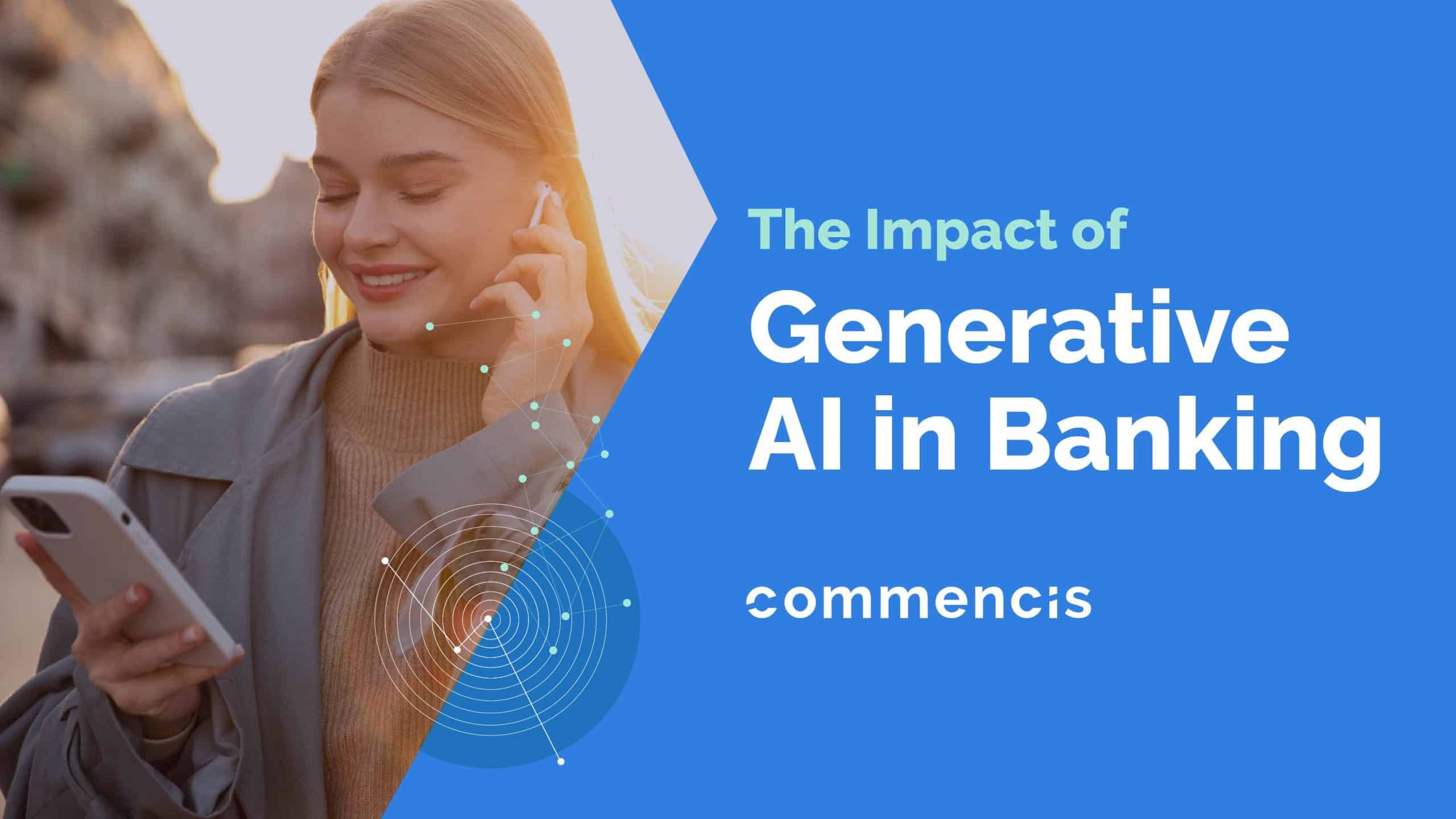 The Impact of
Generative AI in Banking

commencis